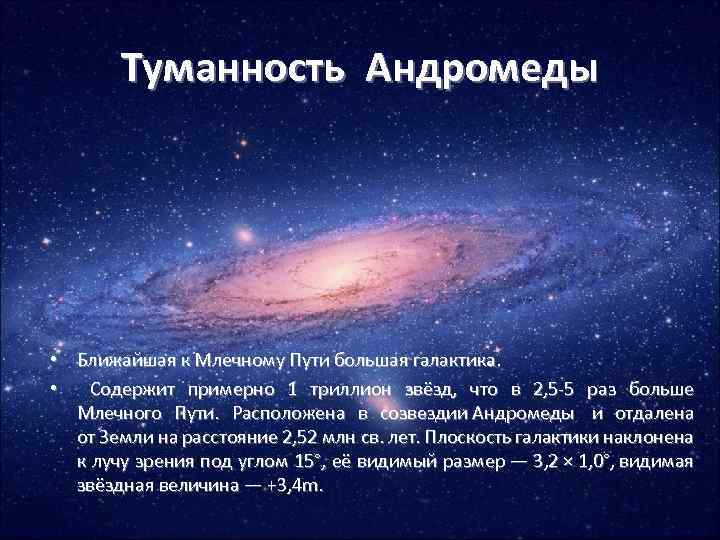 Туманность Андромеды

• Ближайшая к Млечному Пути большая галактика.
• Содержит примерно 1 триллион звёзд, что в 2,5-5 раз больше Млечного Пути. Расположена в созвездии Андромеды и отдалена от Земли на расстояние 2,52 млн св. лет. Плоскость галактики наклонена к лучу зрения под углом 15°, её видимый размер — 3,2 × 1,0°, видимая звёздная величина — +3,4m.